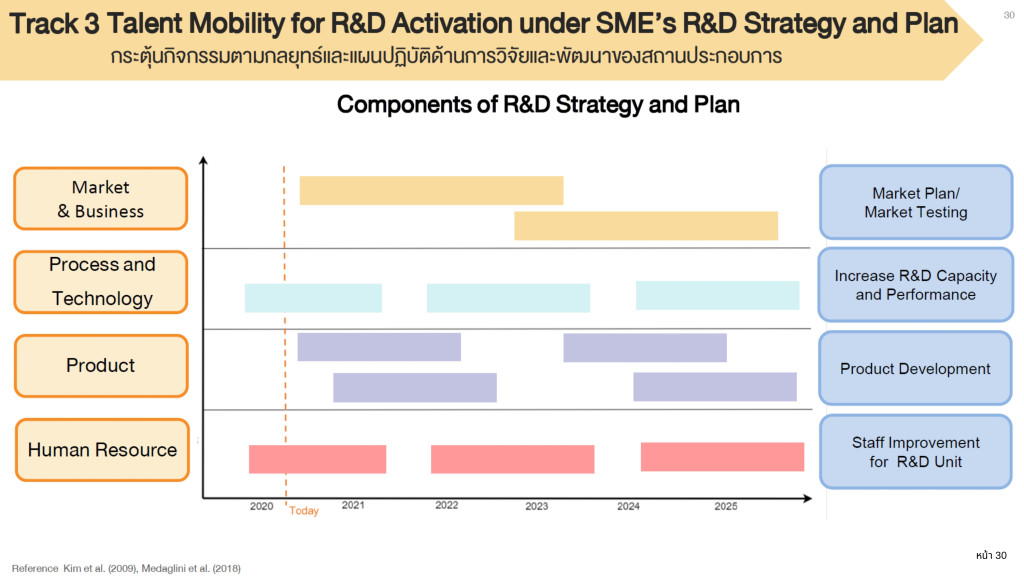 Track 3 Talent Mobility for R&D Activation under SME's R&D Strategy and Plan

30

กระตุ้นกิจกรรมตามกลยุทธ์และแผนปฏิบัติด้านการวิจัยและพัฒนาของสถานประกอบการ

Components of R&D Strategy and Plan

Market & Business

Process and Technology

Product

Human Resource

2020

Today

2021

2022

2023

2024

2025

Market Plan/ Market Testing

Increase R&D Capacity and Performance

Product Development

Staff Improvement for R&D Unit

Reference Kim et al. (2009), Medaglini et al. (2018)

หน้า 30